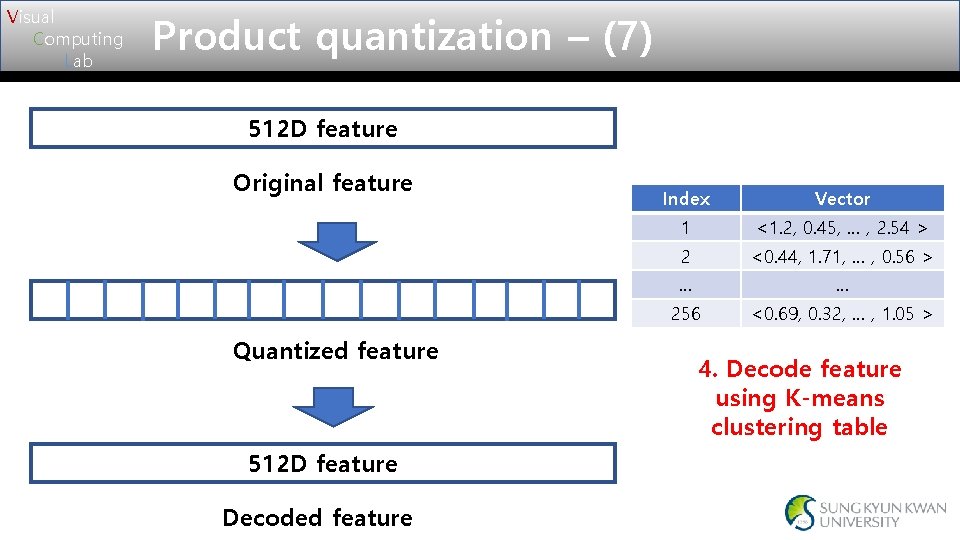 Visual
Computing
Lab

Product quantization – (7)

512D feature

Original feature

Quantized feature

512D feature

Decoded feature

| Index | Vector |
|---|---|
| 1 | <1.2, 0.45, ... , 2.54 > |
| 2 | <0.44, 1.71, ... , 0.56 > |
| ... | ... |
| 256 | <0.69, 0.32, ... , 1.05 > |

4. Decode feature using K-means clustering table

SUNG KYUN KWAN UNIVERSITY